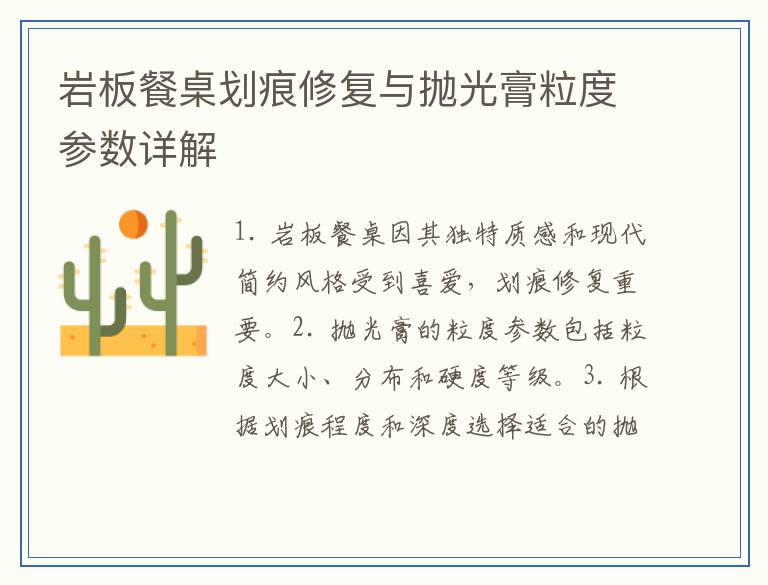 岩板餐桌划痕修复与抛光膏粒度参数详解

1. 岩板餐桌因其独特质感和现代简约风格受到喜爱，划痕修复重要。2. 抛光膏的粒度参数包括粒度大小、分布和硬度等级。3. 根据划痕程度和深度选择适合的抛